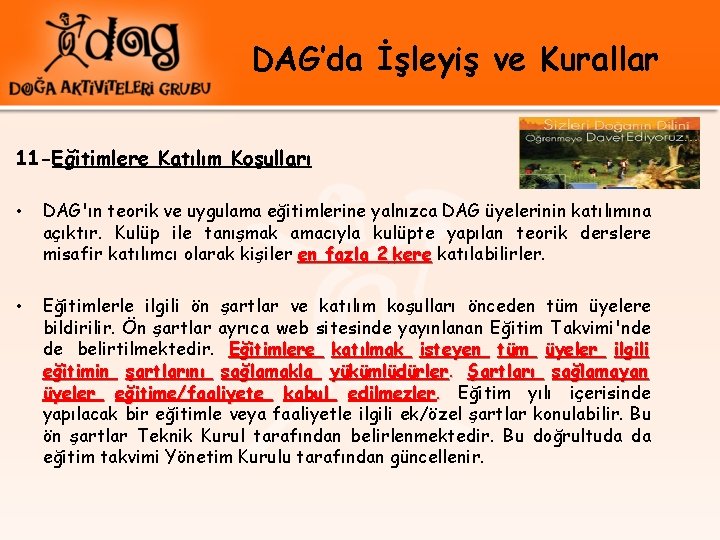 dag
DOĞA AKTİVİTELERİ GRUBU

DAG'da İşleyiş ve Kurallar

Sizleri Doğanın Dilini Öğrenmeye Davet Ediyoruz...

11-Eğitimlere Katılım Koşulları

• DAG'ın teorik ve uygulama eğitimlerine yalnızca DAG üyelerinin katılımına açıktır. Kulüp ile tanışmak amacıyla kulüpte yapılan teorik derslere misafir katılımcı olarak kişiler en fazla 2 kere katılabilirler.

• Eğitimlerle ilgili ön şartlar ve katılım koşulları önceden tüm üyelere bildirilir. Ön şartlar ayrıca web sitesinde yayınlanan Eğitim Takvimi'nde de belirtilmektedir. Eğitimlere katılmak isteyen tüm üyeler ilgili eğitimin şartlarını sağlamakla yükümlüdürler. Şartları sağlamayan üyeler eğitime/faaliyete kabul edilmezler. Eğitim yılı içerisinde yapılacak bir eğitimle veya faaliyetle ilgili ek/özel şartlar konulabilir. Bu ön şartlar Teknik Kurul tarafından belirlenmektedir. Bu doğrultuda da eğitim takvimi Yönetim Kurulu tarafından güncellenir.